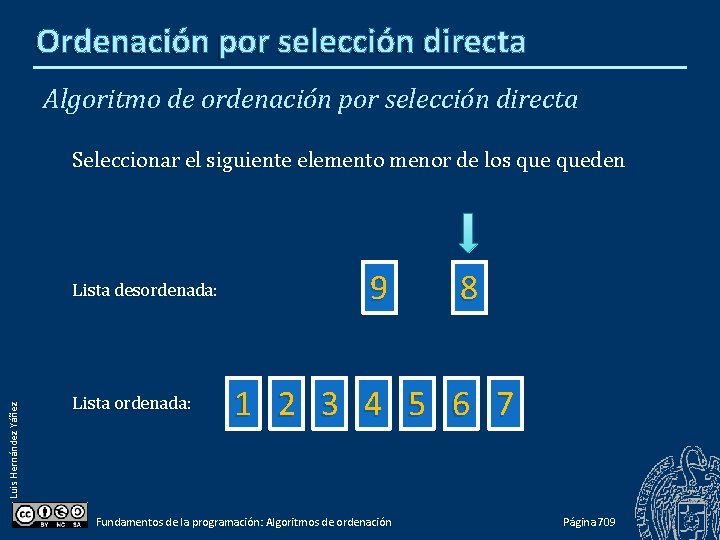 Ordenación por selección directa

Algoritmo de ordenación por selección directa

Seleccionar el siguiente elemento menor de los que queden

Lista desordenada:

9 8

Lista ordenada:

1 2 3 4 5 6 7

Luis Hernández Yáñez

BY NC SA

Fundamentos de la programación: Algoritmos de ordenación

Página 709